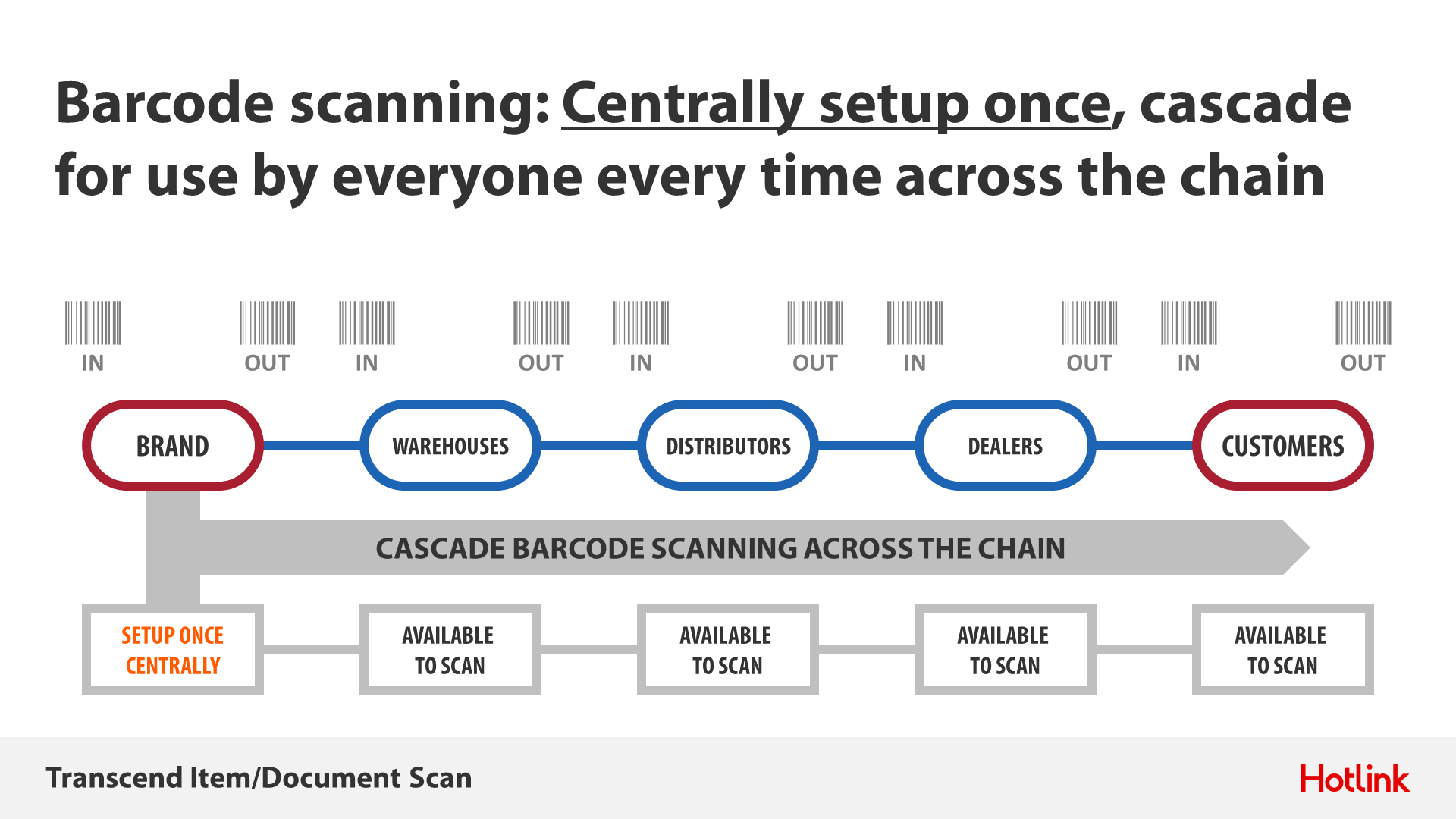 Barcode scanning: Centrally setup once, cascade for use by everyone every time across the chain

IN OUT IN OUT IN OUT IN OUT IN OUT

BRAND WAREHOUSES DISTRIBUTORS DEALERS CUSTOMERS

CASCADE BARCODE SCANNING ACROSS THE CHAIN

SETUP ONCE CENTRALLY

AVAILABLE TO SCAN

AVAILABLE TO SCAN

AVAILABLE TO SCAN

AVAILABLE TO SCAN

Transcend Item/Document Scan

Hotlink